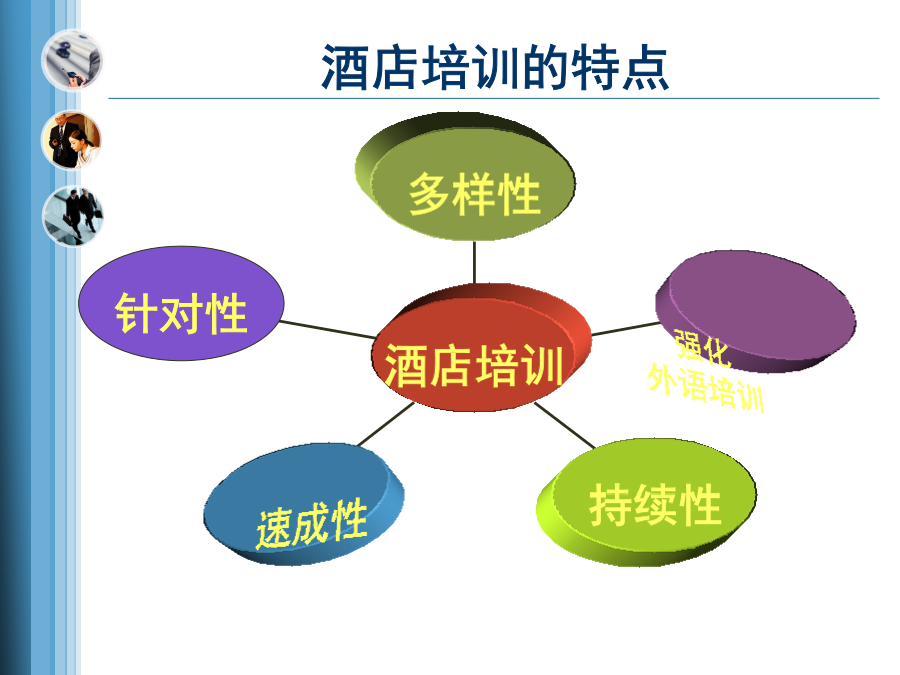 酒店培训的特点

多样性

针对性

酒店培训

强化
外语培训

速成性

持续性